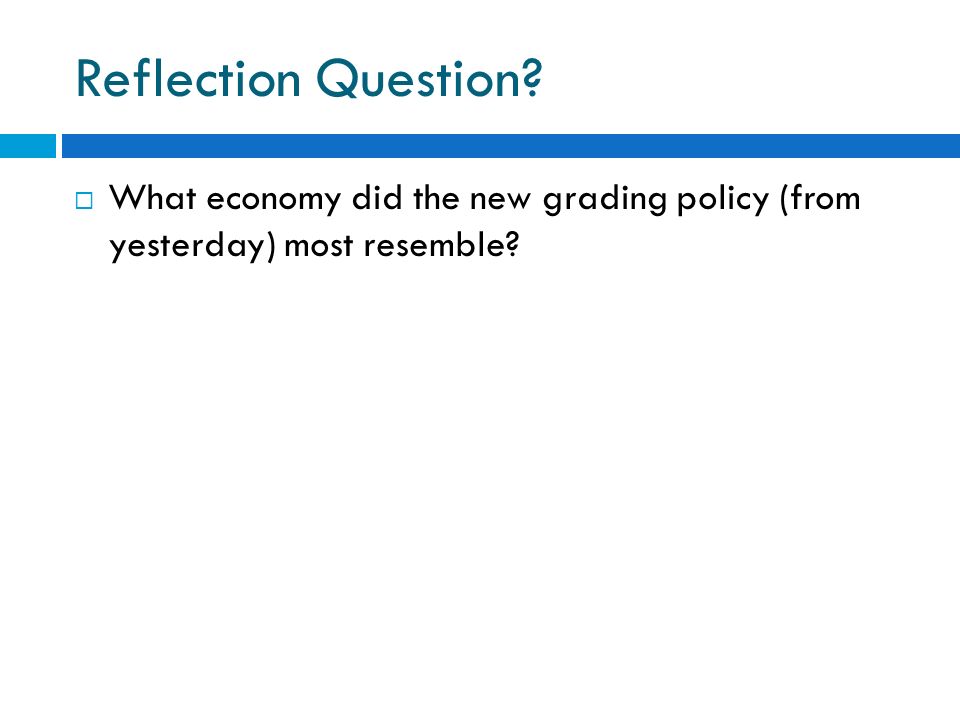 Reflection Question?

What economy did the new grading policy (from yesterday) most resemble?